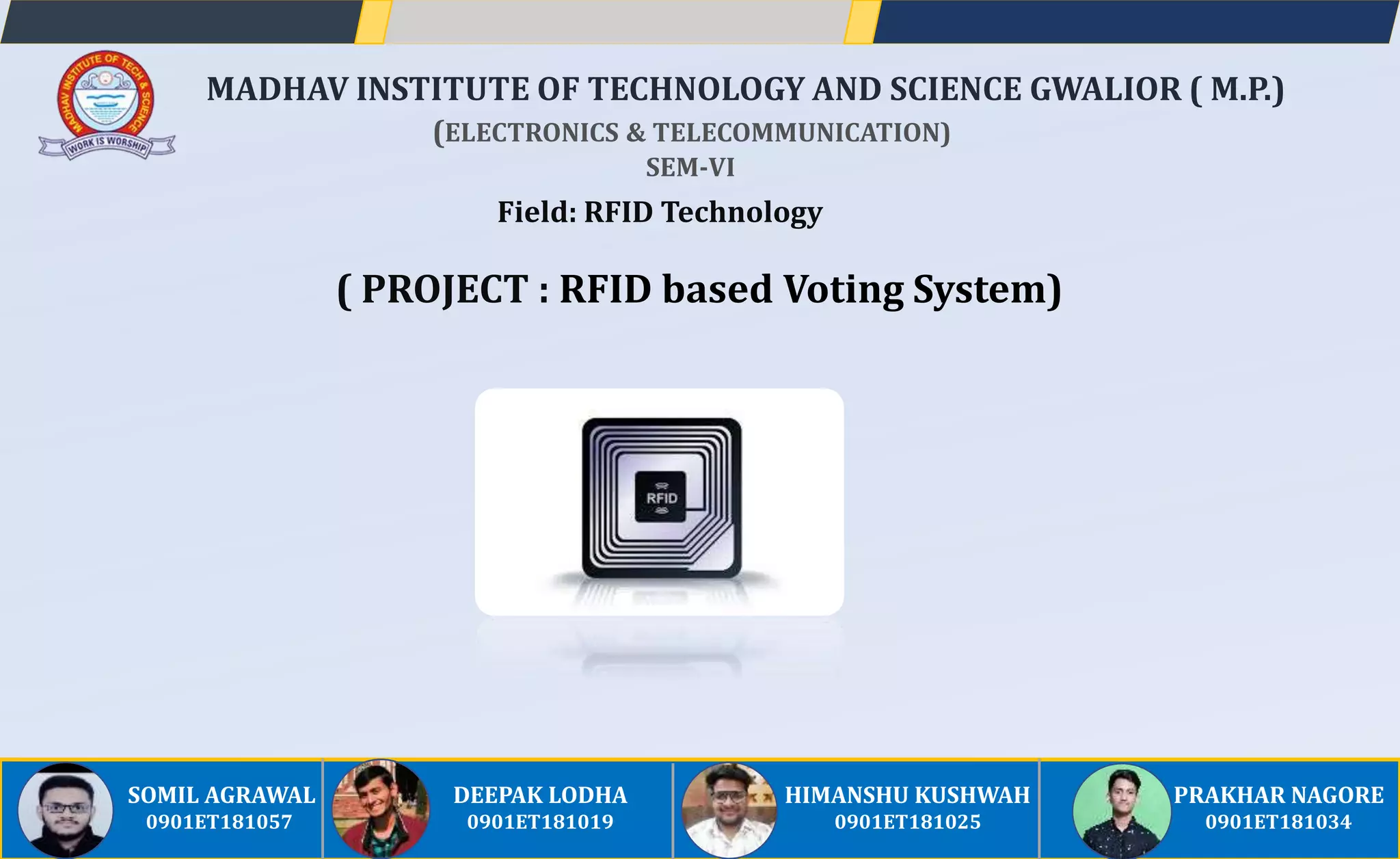 MADHAV INSTITUTE OF TECH & SCIENCE
WORK IS WORSHIP

MADHAV INSTITUTE OF TECHNOLOGY AND SCIENCE GWALIOR ( M.P.)
(ELECTRONICS & TELECOMMUNICATION)
SEM-VI

Field: RFID Technology

( PROJECT : RFID based Voting System)

RFID

SOMIL AGRAWAL
0901ET181057

DEEPAK LODHA
0901ET181019

HIMANSHU KUSHWAH
0901ET181025

PRAKHAR NAGORE
0901ET181034